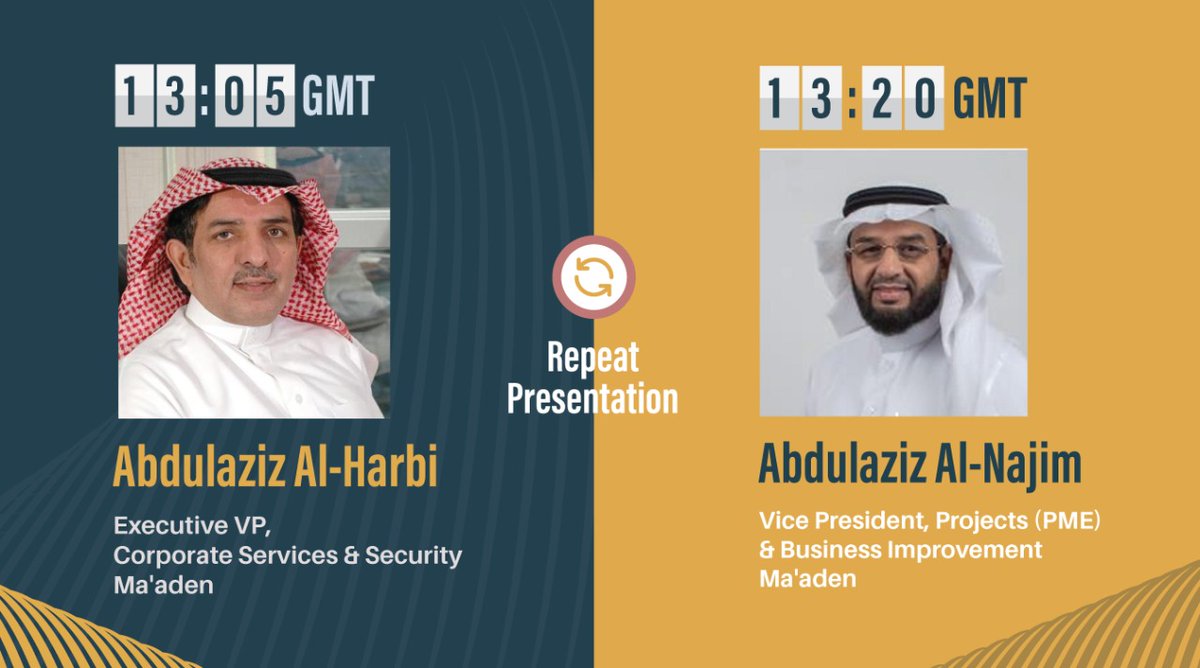 13:05 GMT

Abdulaziz Al-Harbi

Executive VP,
Corporate Services & Security
Ma'aden

Repeat Presentation

13:20 GMT

Abdulaziz Al-Najim

Vice President, Projects (PME)
& Business Improvement
Ma'aden